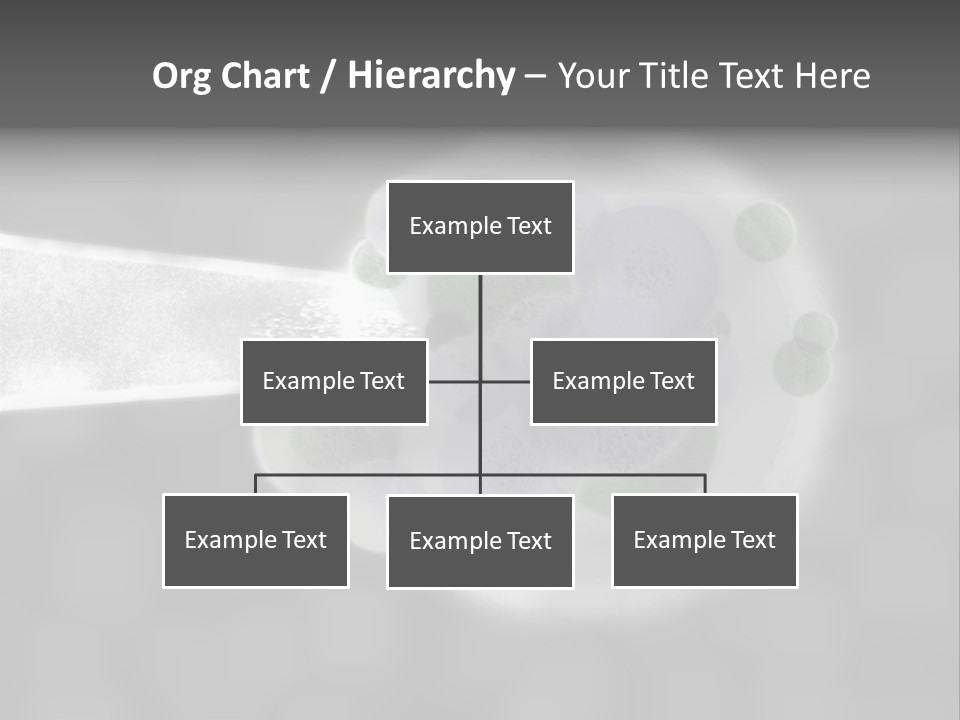 Org Chart / Hierarchy – Your Title Text Here

Example Text

Example Text

Example Text

Example Text

Example Text

Example Text